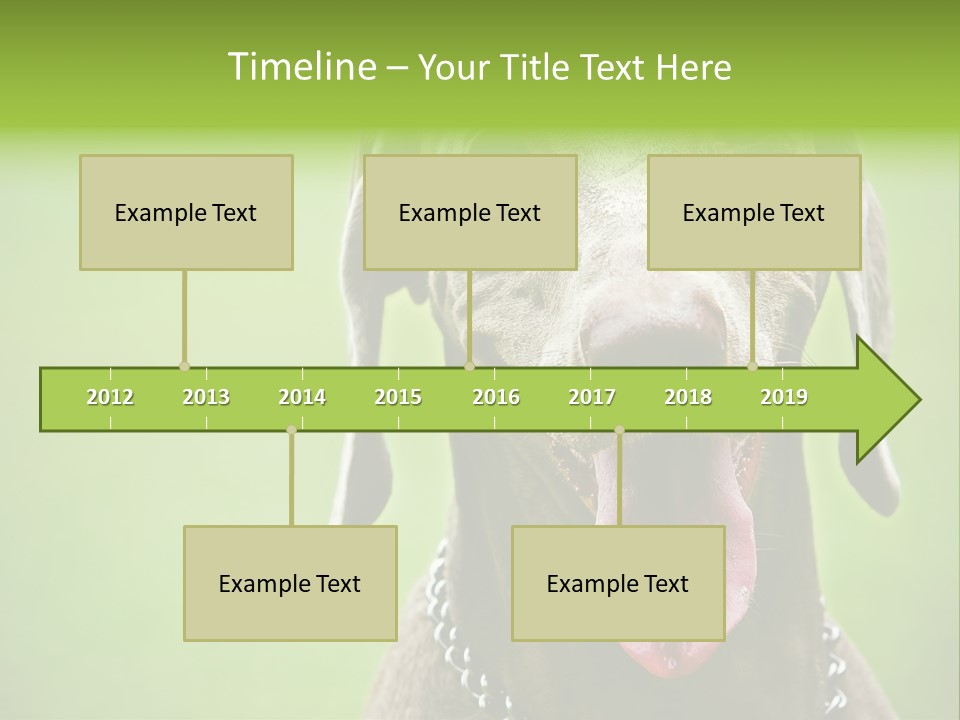 Timeline – Your Title Text Here

Example Text

Example Text

Example Text

2012 2013 2014 2015 2016 2017 2018 2019

Example Text

Example Text